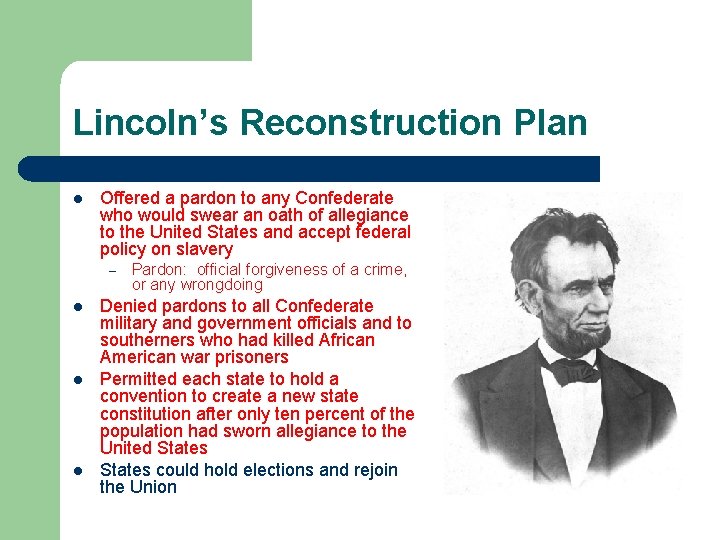 Lincoln's Reconstruction Plan

- Offered a pardon to any Confederate who would swear an oath of allegiance to the United States and accept federal policy on slavery
  – Pardon: official forgiveness of a crime, or any wrongdoing
- Denied pardons to all Confederate military and government officials and to southerners who had killed African American war prisoners
- Permitted each state to hold a convention to create a new state constitution after only ten percent of the population had sworn allegiance to the United States
- States could hold elections and rejoin the Union